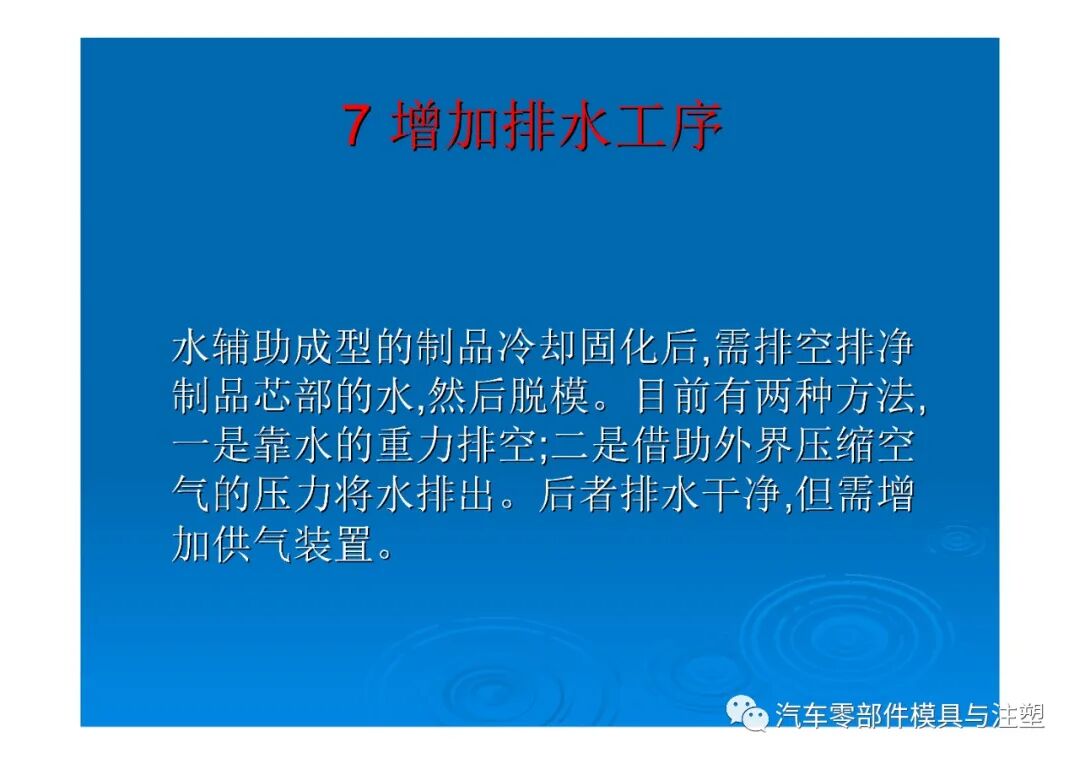 7 增加排水工序

水辅助成型的制品冷却固化后,需排空排净制品芯部的水,然后脱模。目前有两种方法,一是靠水的重力排空;二是借助外界压缩空气的压力将水排出。后者排水干净,但需增加供气装置。

汽车零部件模具与注塑